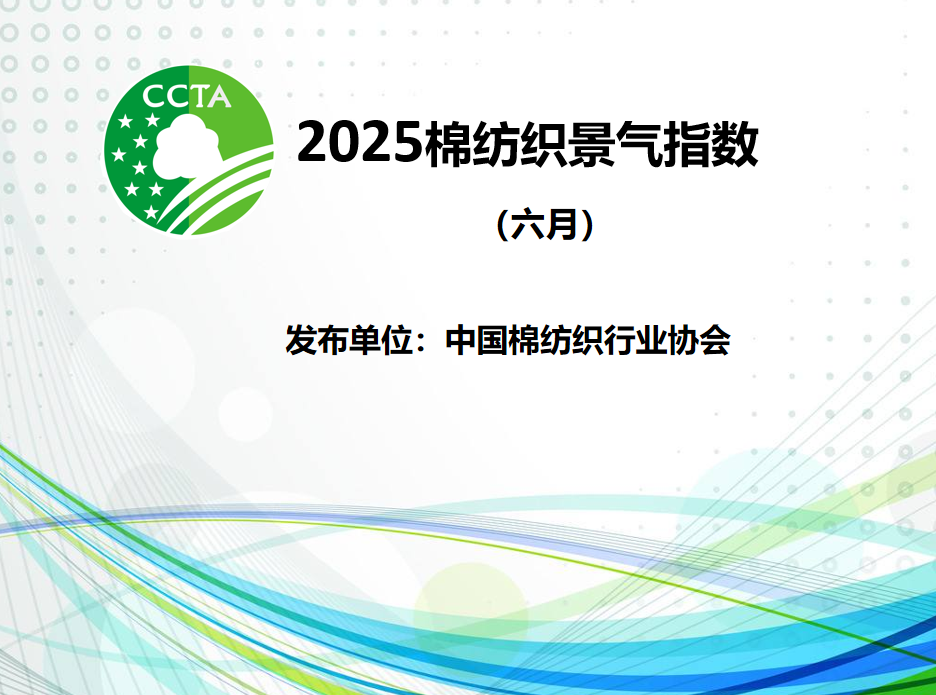 CCTA

2025棉纺织景气指数

（六月）

发布单位：中国棉纺织行业协会